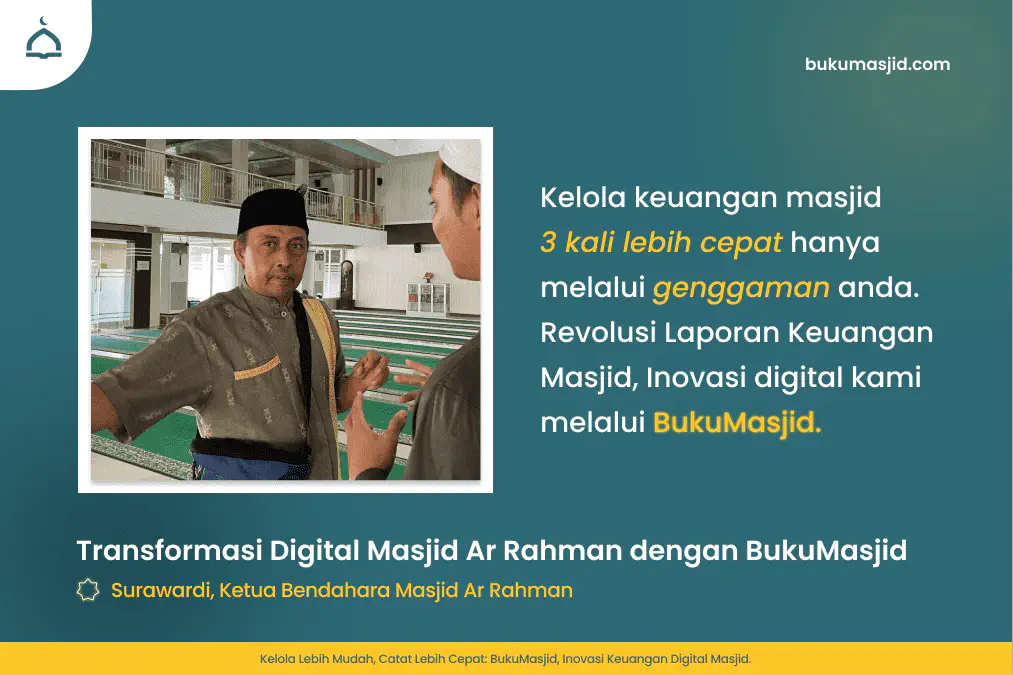 bukumasjid.com

Kelola keuangan masjid 3 kali lebih cepat hanya melalui genggaman anda. Revolusi Laporan Keuangan Masjid, Inovasi digital kami melalui BukuMasjid.

Transformasi Digital Masjid Ar Rahman dengan BukuMasjid

Surawardi, Ketua Bendahara Masjid Ar Rahman

Kelola Lebih Mudah, Catat Lebih Cepat: BukuMasjid, Inovasi Keuangan Digital Masjid.